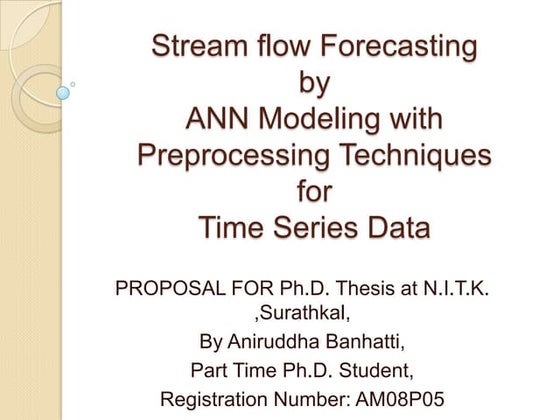 Stream flow Forecasting
by
ANN Modeling with
Preprocessing Techniques
for
Time Series Data

PROPOSAL FOR Ph.D. Thesis at N.I.T.K. ,Surathkal,
By Aniruddha Banhatti,
Part Time Ph.D. Student,
Registration Number: AM08P05